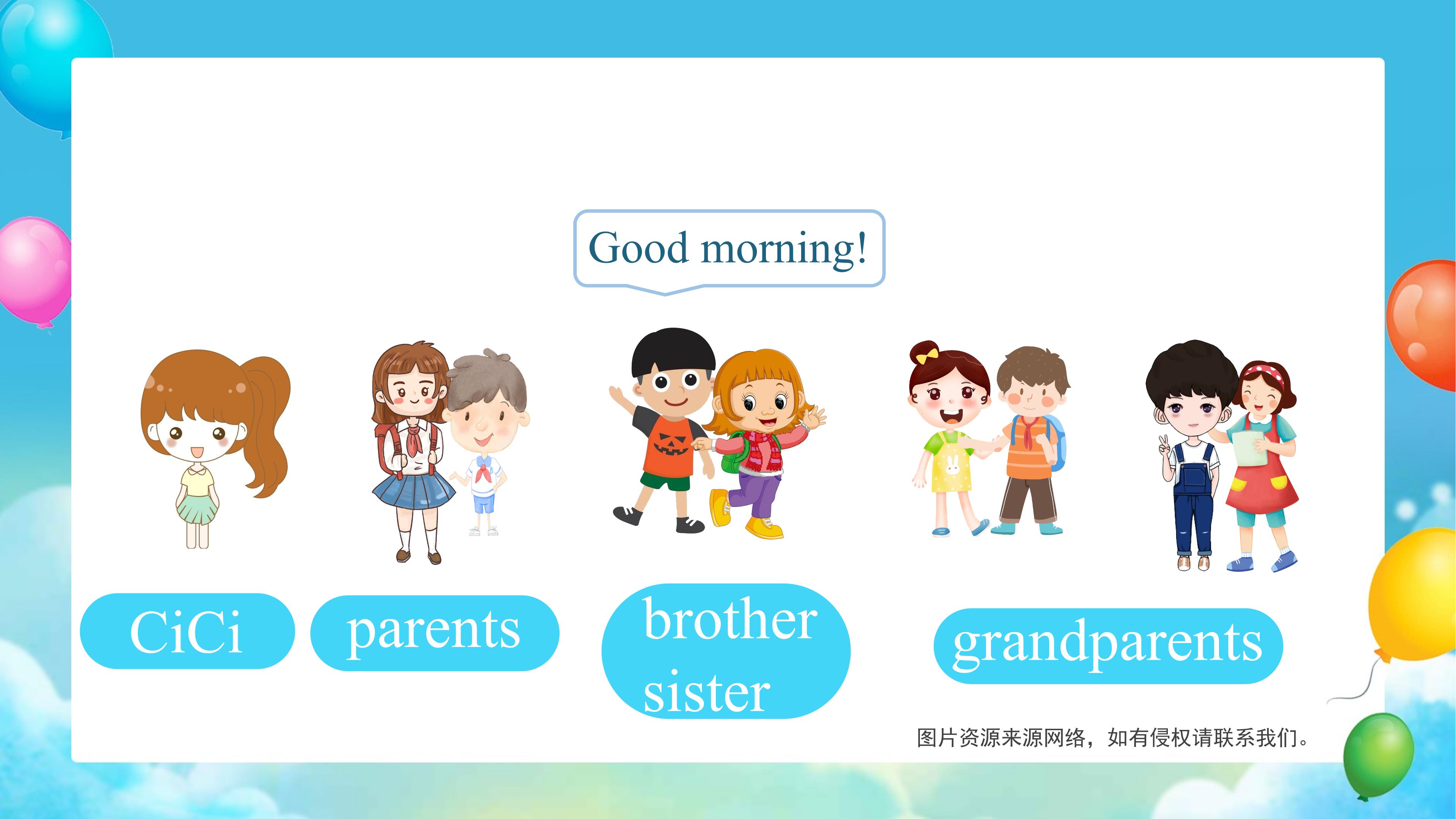 Good morning!

CiCi

parents

brother
sister

grandparents

图片资源来源网络，如有侵权请联系我们。